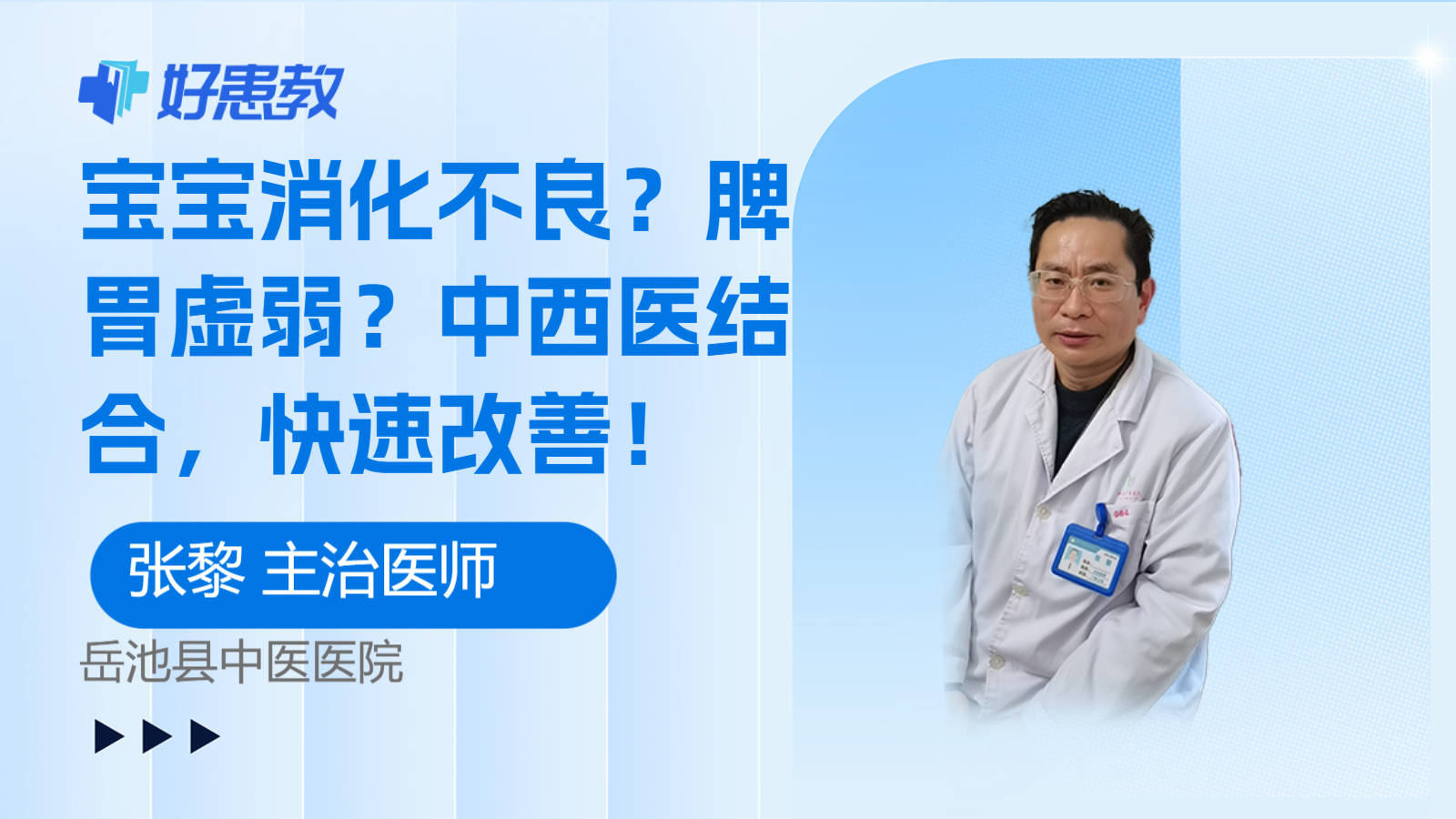 好患教

宝宝消化不良？脾胃虚弱？中西医结合，快速改善！

张黎 主治医师

岳池县中医医院